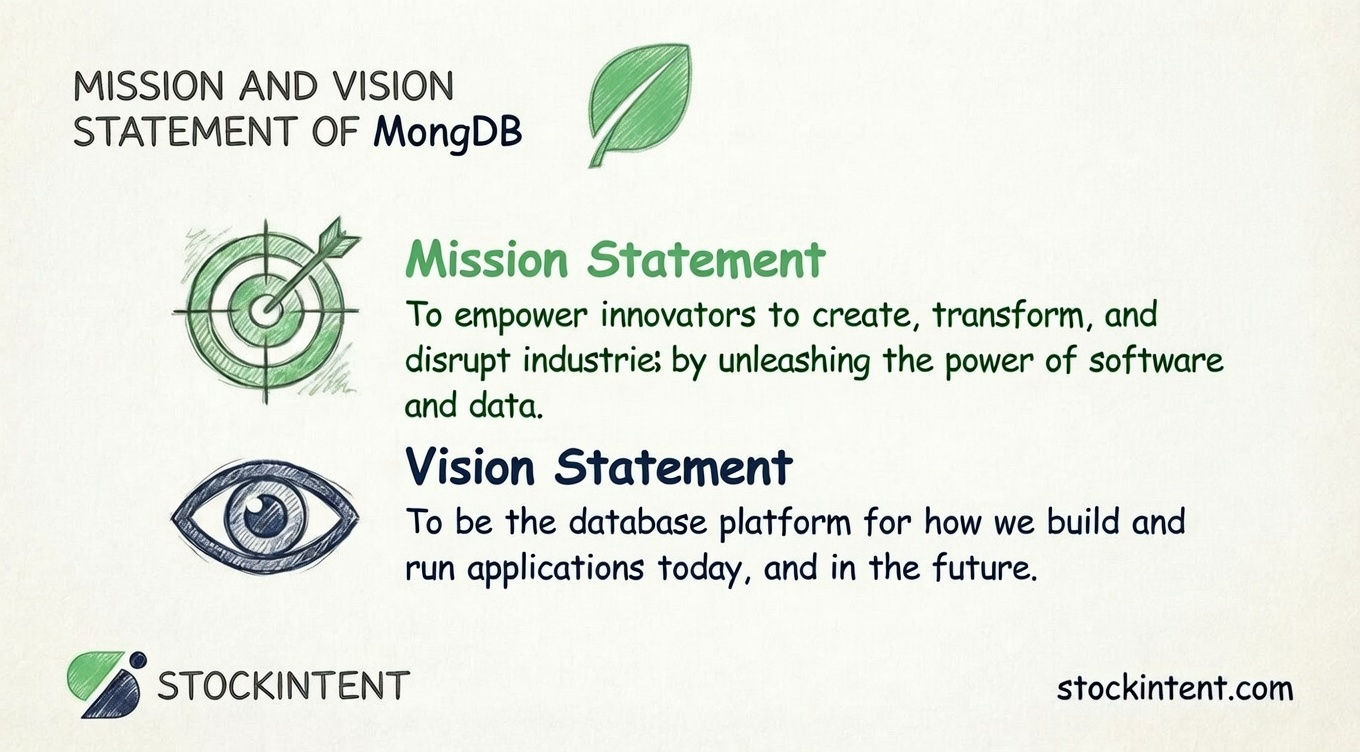 MISSION AND VISION STATEMENT OF MongDB

Mission Statement
To empower innovators to create, transform, and disrupt industrie; by unleashing the power of software and data.

Vision Statement
To be the database platform for how we build and run applications today, and in the future.

STOCKINTENT

stockintent.com